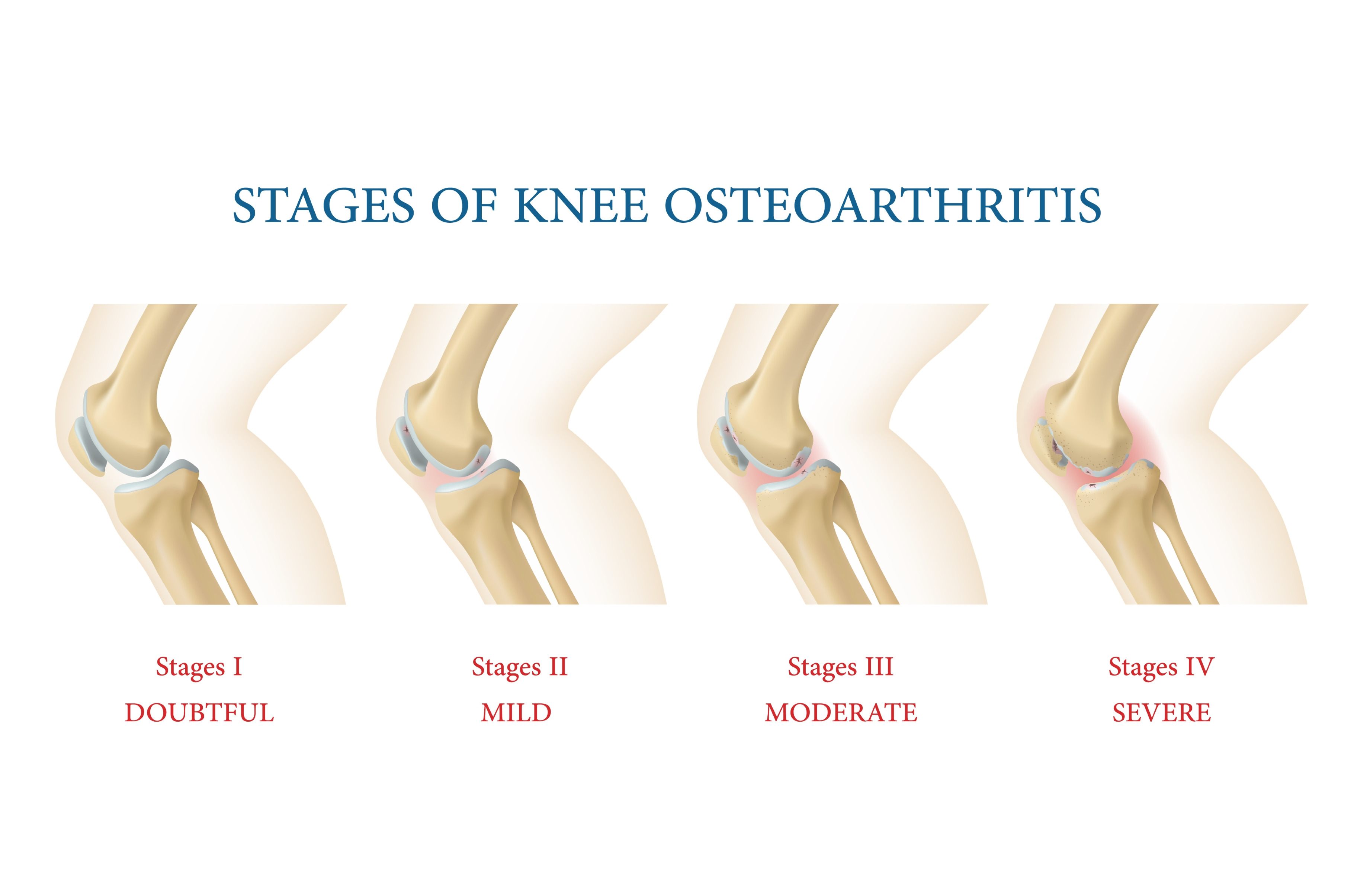 STAGES OF KNEE OSTEOARTHRITIS

Stages I
DOUBTFUL

Stages II
MILD

Stages III
MODERATE

Stages IV
SEVERE